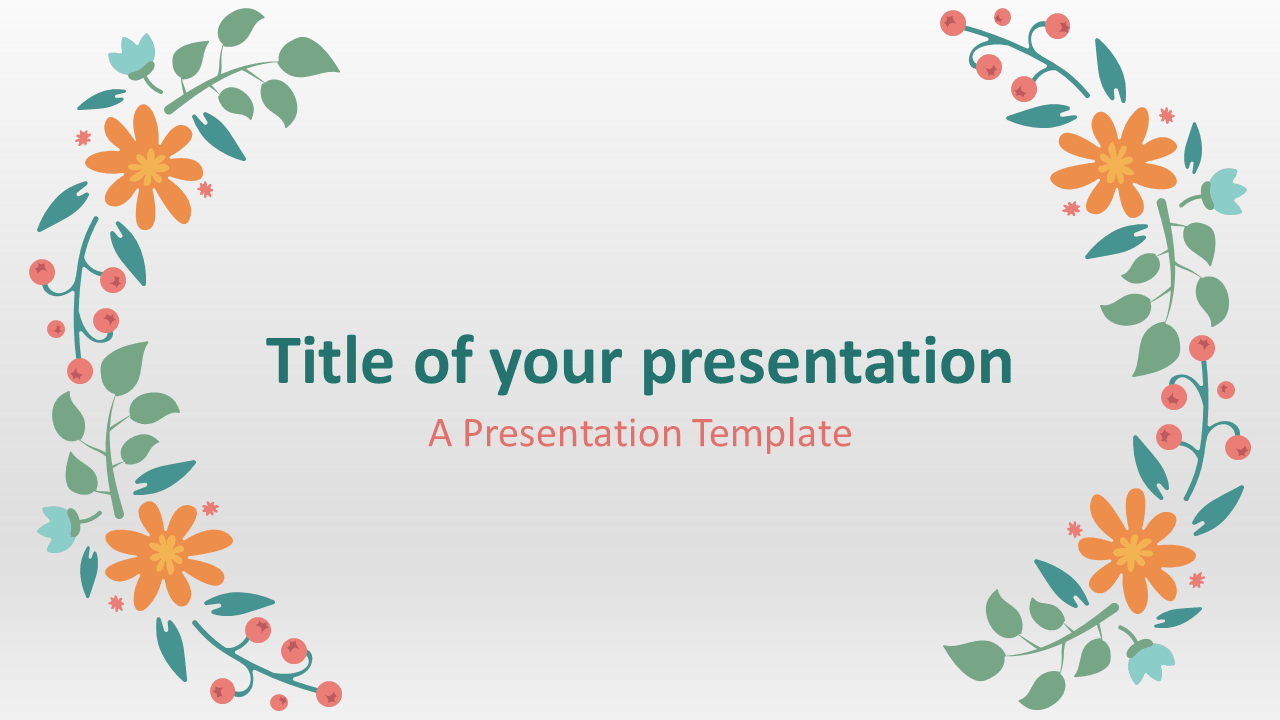 Title of your presentation

A Presentation Template